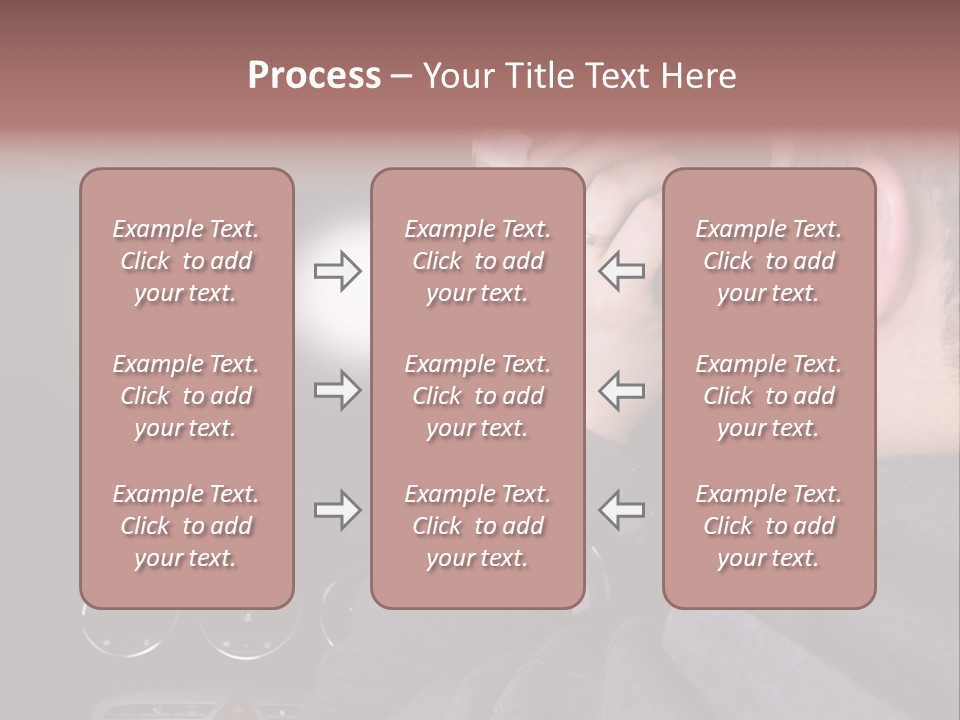 Process – Your Title Text Here

Example Text. Click to add your text.

Example Text. Click to add your text.

Example Text. Click to add your text.

Example Text. Click to add your text.

Example Text. Click to add your text.

Example Text. Click to add your text.

Example Text. Click to add your text.

Example Text. Click to add your text.

Example Text. Click to add your text.